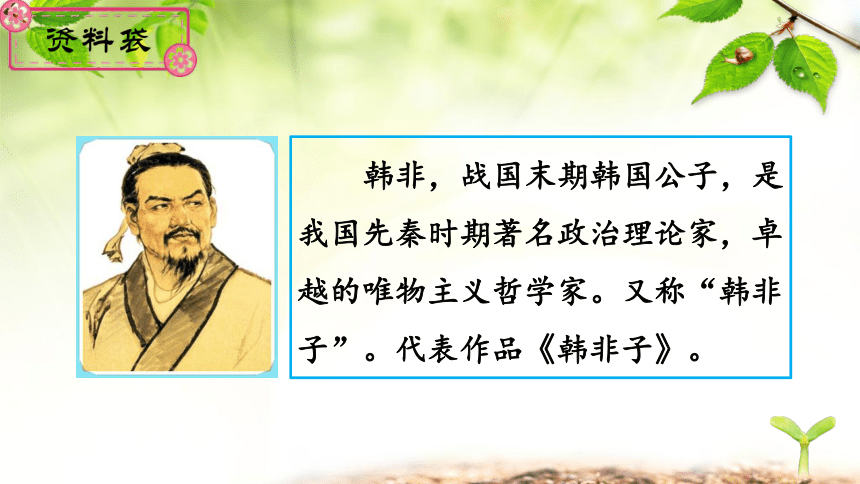 资料袋

韩非，战国末期韩国公子，是我国先秦时期著名政治理论家，卓越的唯物主义哲学家。又称“韩非子”。代表作品《韩非子》。